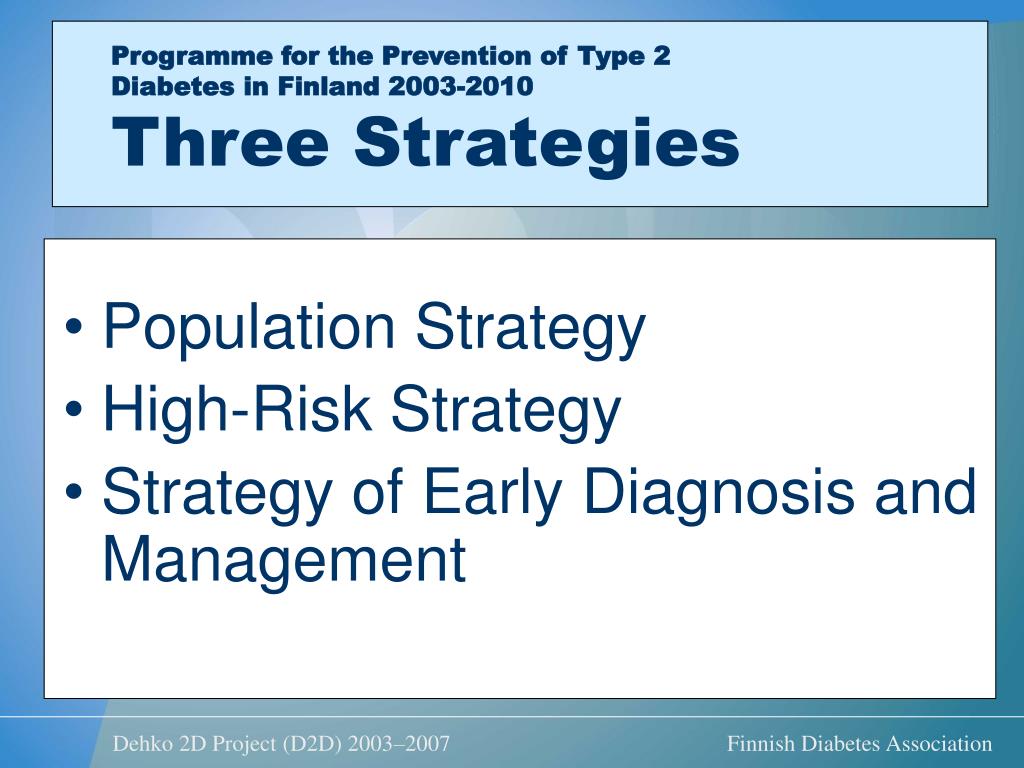 Programme for the Prevention of Type 2 Diabetes in Finland 2003-2010
Three Strategies

• Population Strategy
• High-Risk Strategy
• Strategy of Early Diagnosis and Management

Dehko 2D Project (D2D) 2003–2007

Finnish Diabetes Association